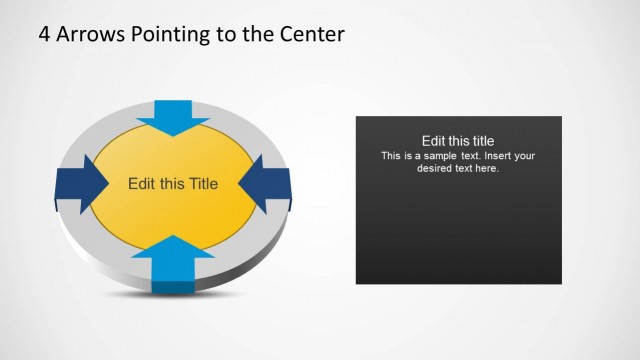 4 Arrows Pointing to the Center

Edit this Title

Edit this title
This is a sample text. Insert your desired text here.